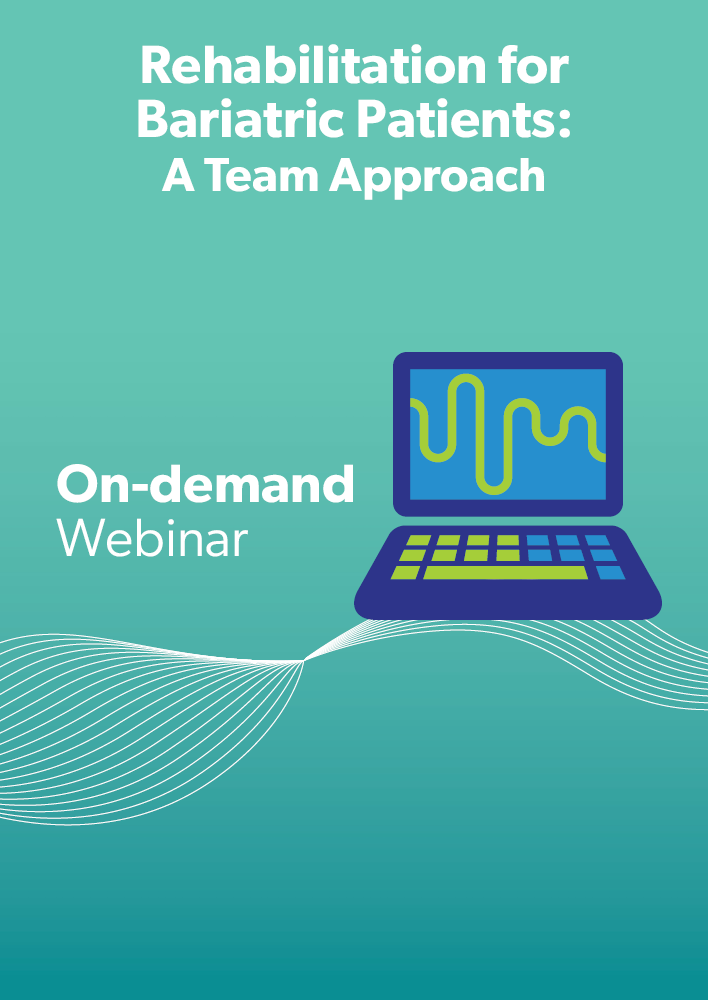 Rehabilitation for Bariatric Patients:
A Team Approach

On-demand
Webinar